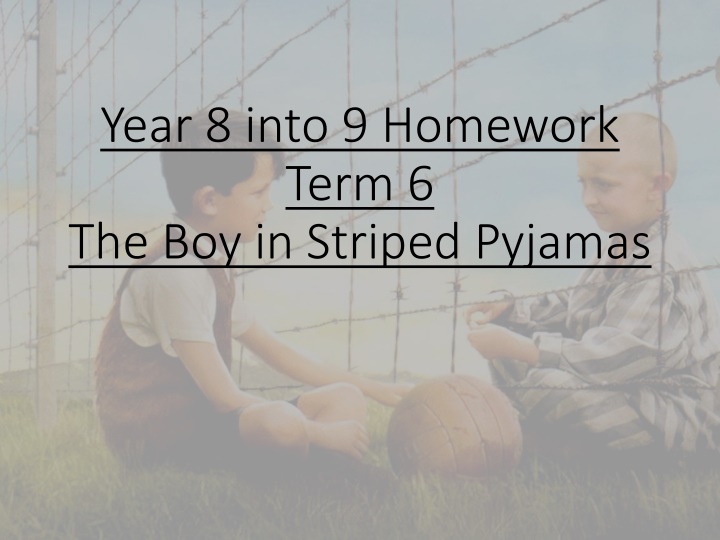 Year 8 into 9 Homework
Term 6
The Boy in Striped Pyjamas